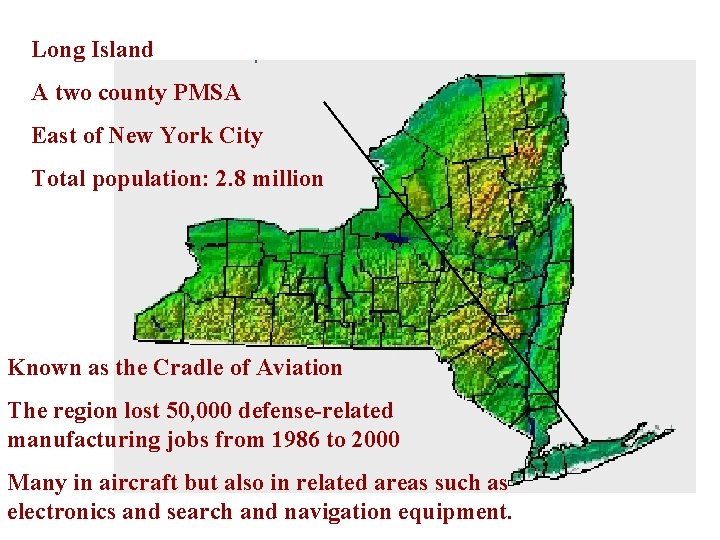 Long Island

A two county PMSA

East of New York City

Total population: 2.8 million

Known as the Cradle of Aviation

The region lost 50,000 defense-related manufacturing jobs from 1986 to 2000

Many in aircraft but also in related areas such as electronics and search and navigation equipment.